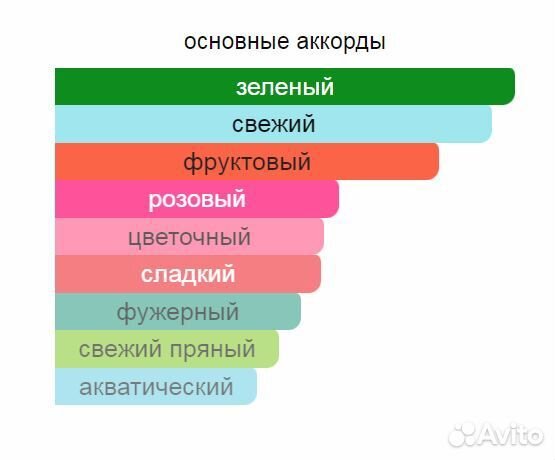 основные аккорды

зеленый

свежий

фруктовый

розовый

цветочный

сладкий

фужерный

свежий пряный

акватический

Avito